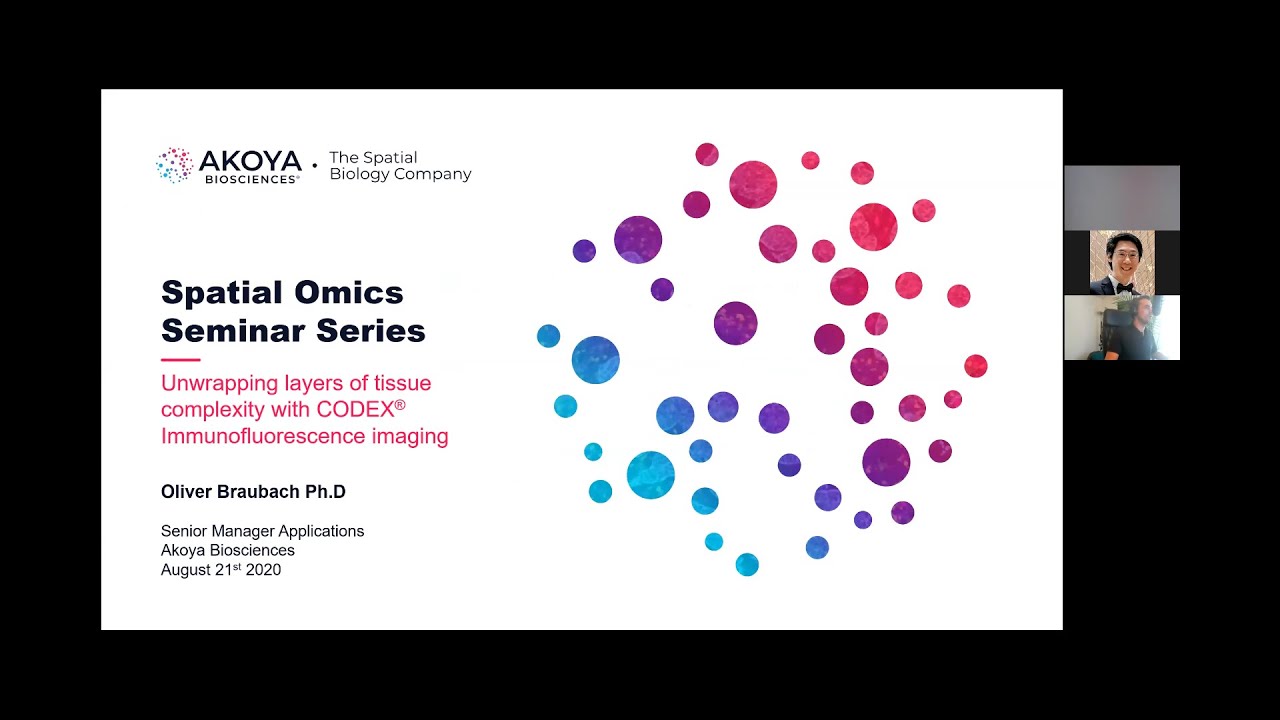 AKOYA BIOSCIENCES® • The Spatial Biology Company

Spatial Omics Seminar Series

Unwrapping layers of tissue complexity with CODEX® Immunofluorescence imaging

Oliver Braubach Ph.D

Senior Manager Applications
Akoya Biosciences
August 21st 2020